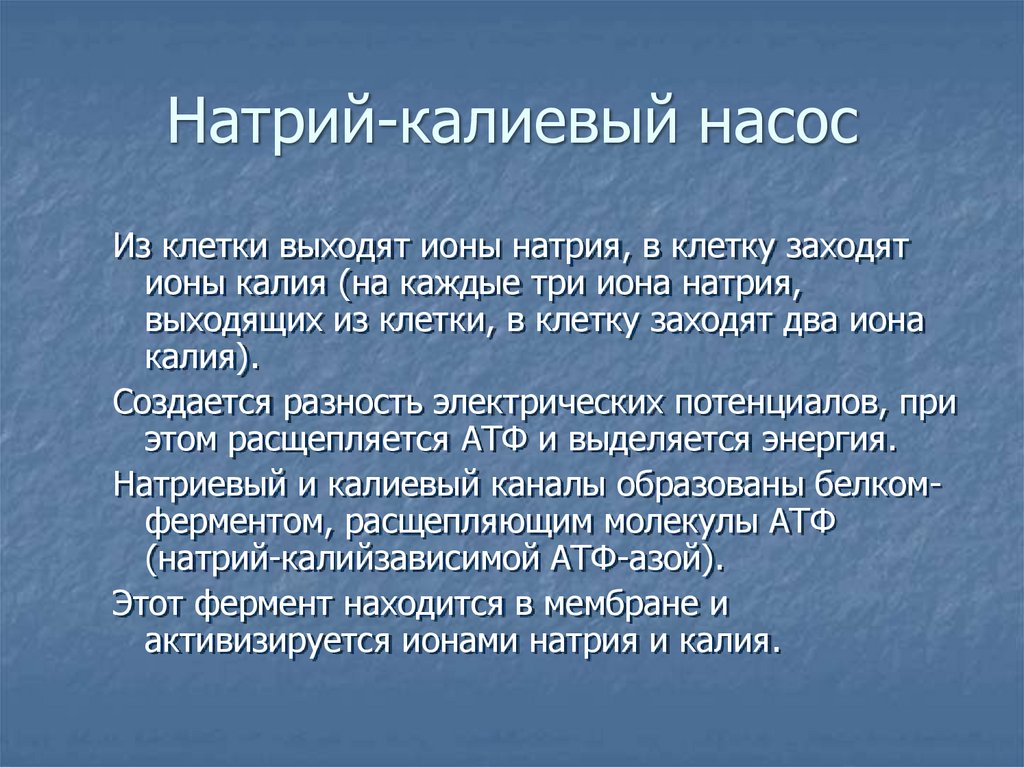 Натрий-калиевый насос

Из клетки выходят ионы натрия, в клетку заходят ионы калия (на каждые три иона натрия, выходящих из клетки, в клетку заходят два иона калия).

Создается разность электрических потенциалов, при этом расщепляется АТФ и выделяется энергия.

Натриевый и калиевый каналы образованы белком-ферментом, расщепляющим молекулы АТФ (натрий-калийзависимой АТФ-азой).

Этот фермент находится в мембране и активизируется ионами натрия и калия.